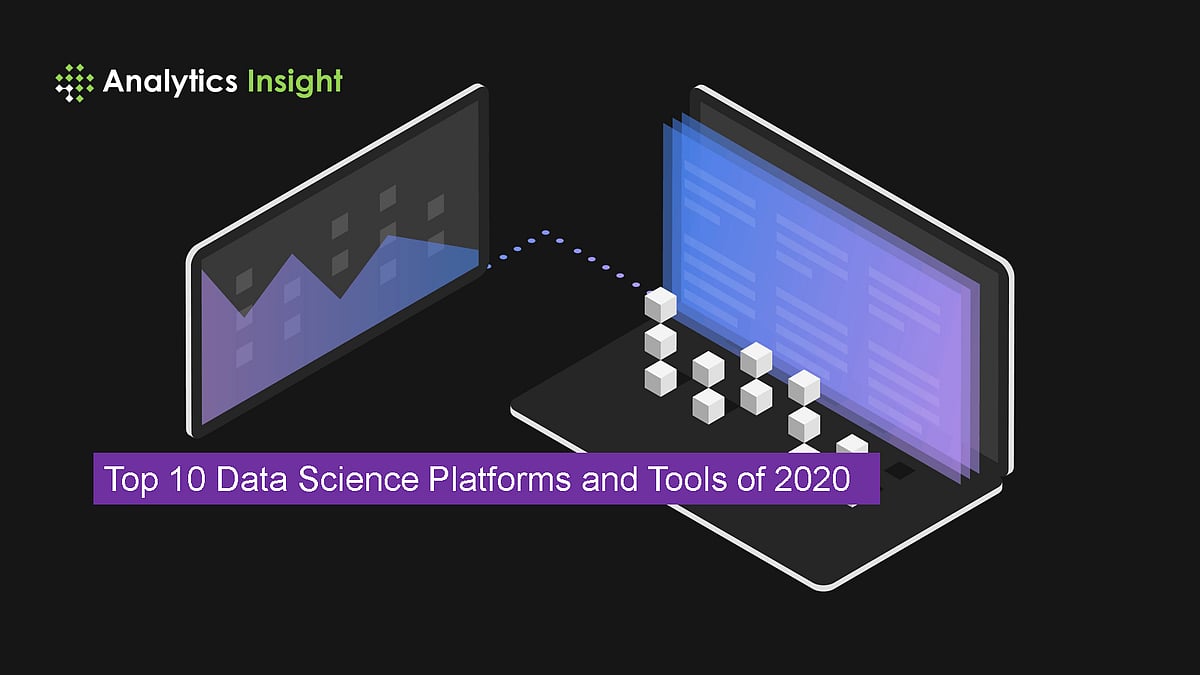 Analytics Insight

Top 10 Data Science Platforms and Tools of 2020